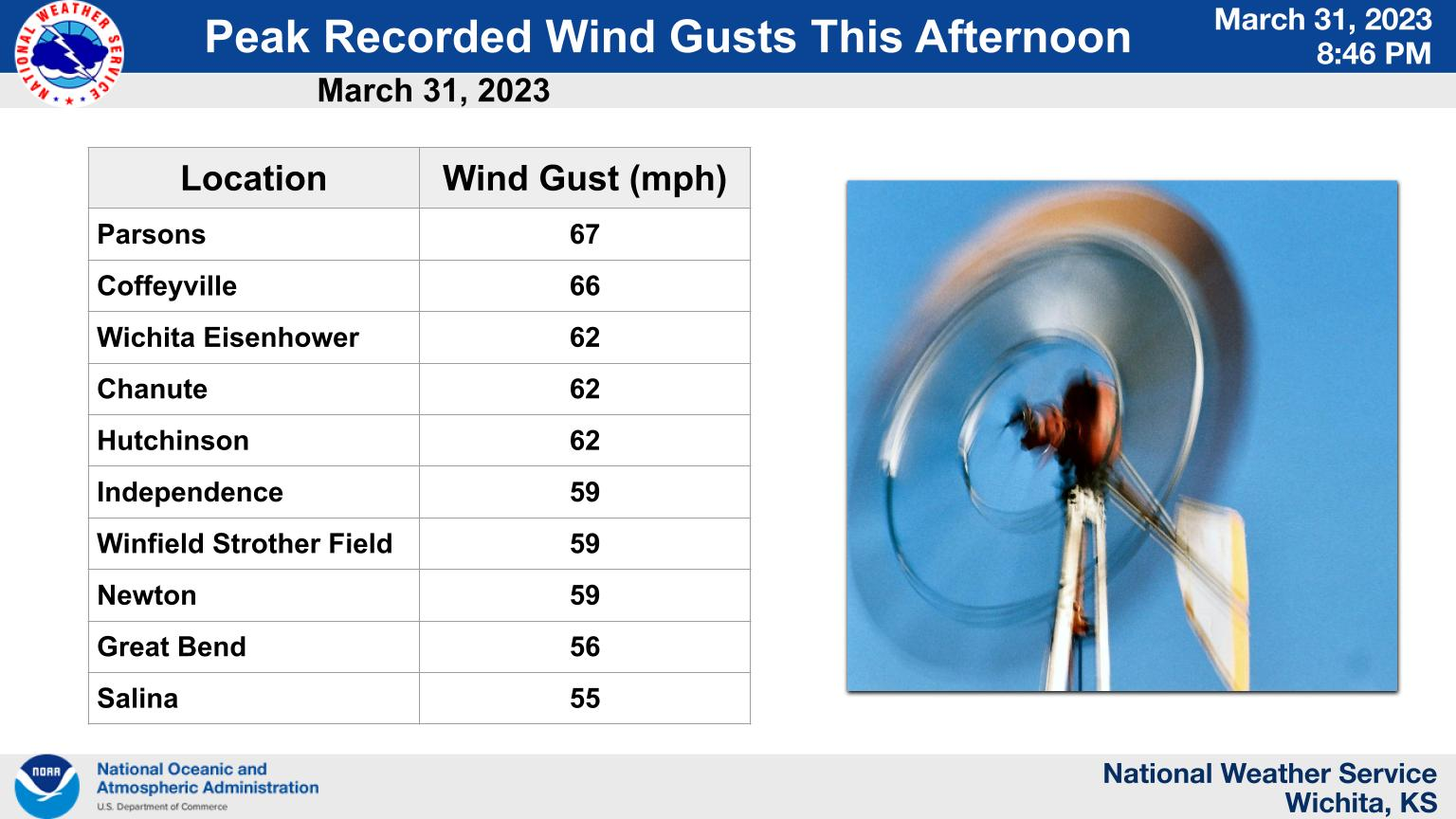 NATIONAL WEATHER SERVICE

Peak Recorded Wind Gusts This Afternoon

March 31, 2023
8:46 PM

March 31, 2023

| Location | Wind Gust (mph) |
|---|---|
| Parsons | 67 |
| Coffeyville | 66 |
| Wichita Eisenhower | 62 |
| Chanute | 62 |
| Hutchinson | 62 |
| Independence | 59 |
| Winfield Strother Field | 59 |
| Newton | 59 |
| Great Bend | 56 |
| Salina | 55 |

NOAA
National Oceanic and Atmospheric Administration
U.S. Department of Commerce

National Weather Service
Wichita, KS